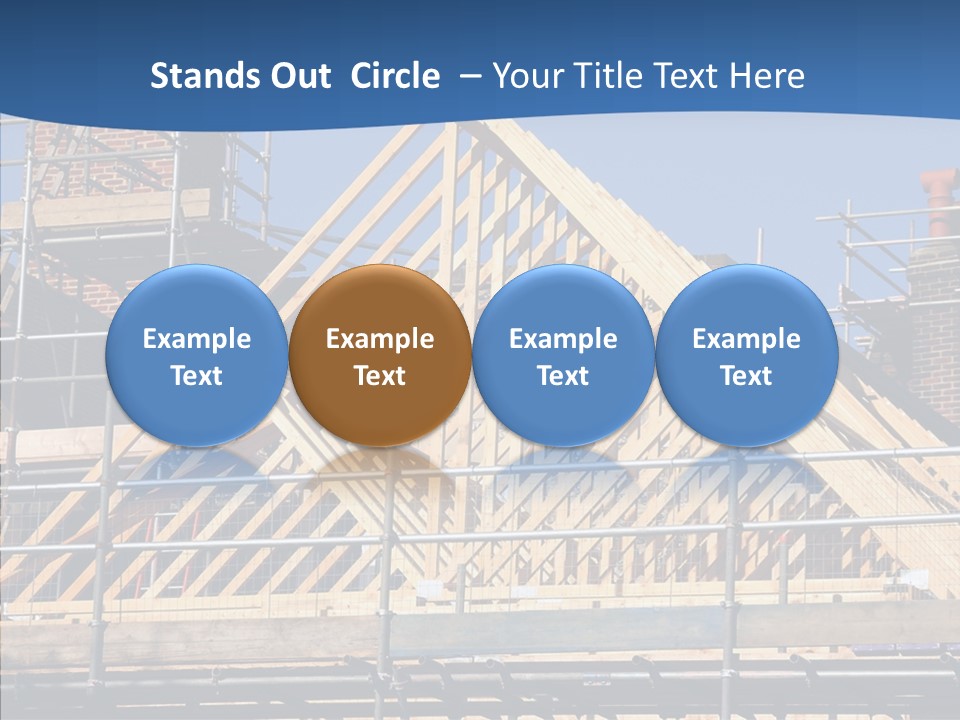 Stands Out Circle – Your Title Text Here

Example Text

Example Text

Example Text

Example Text